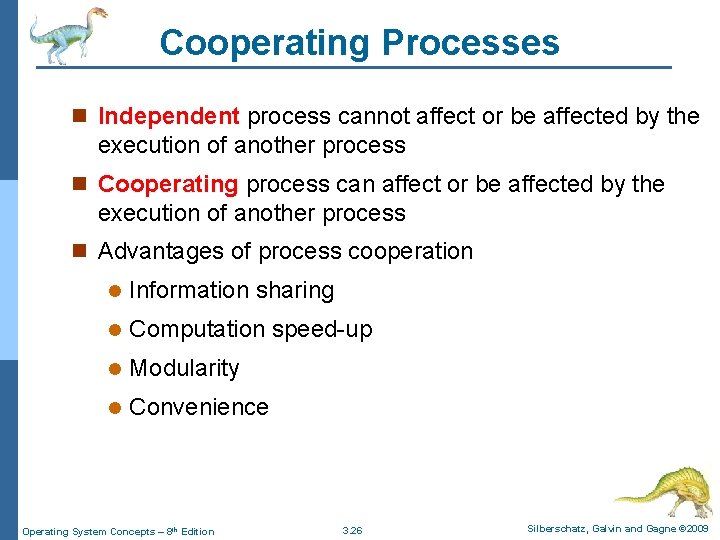 Cooperating Processes

Independent process cannot affect or be affected by the execution of another process

Cooperating process can affect or be affected by the execution of another process

Advantages of process cooperation

Information sharing

Computation speed-up

Modularity

Convenience

Operating System Concepts – 8th Edition

3.26

Silberschatz, Galvin and Gagne ©2009